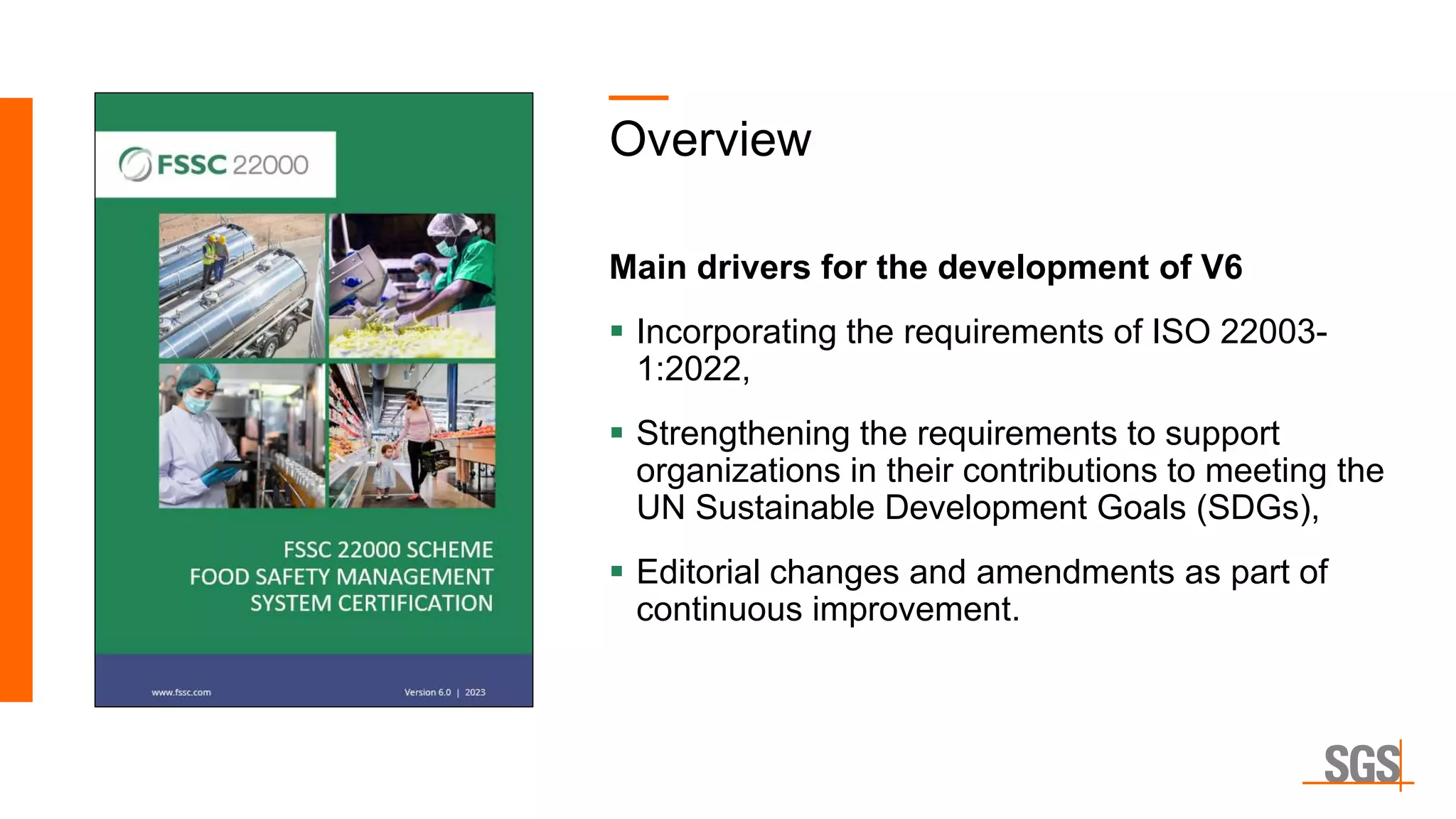 FSSC 22000

FSSC 22000 SCHEME
FOOD SAFETY MANAGEMENT
SYSTEM CERTIFICATION

www.fssc.com

Version 6.0 | 2023

Overview

Main drivers for the development of V6

▪ Incorporating the requirements of ISO 22003-1:2022,

▪ Strengthening the requirements to support organizations in their contributions to meeting the UN Sustainable Development Goals (SDGs),

▪ Editorial changes and amendments as part of continuous improvement.

SGS